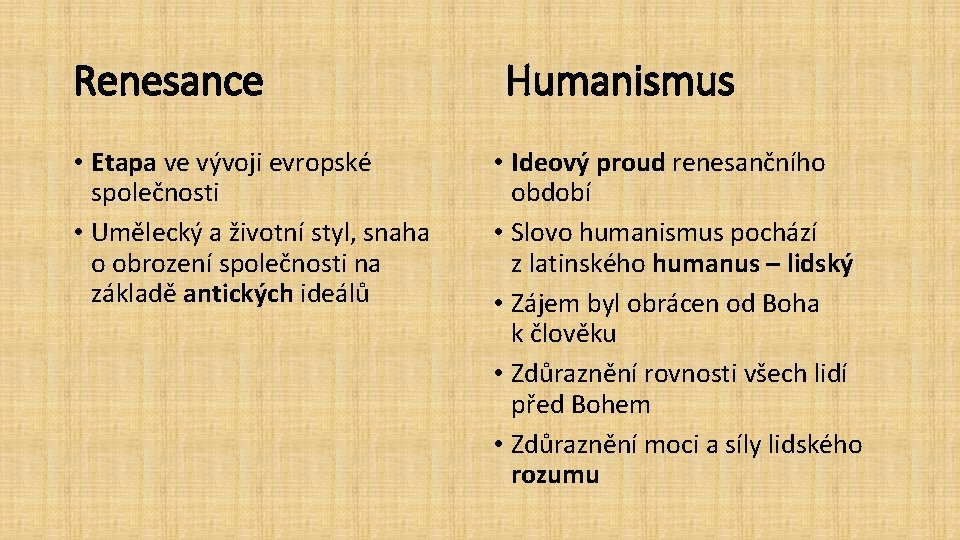 Renesance

• Etapa ve vývoji evropské společnosti
• Umělecký a životní styl, snaha o obrození společnosti na základě antických ideálů

Humanismus

• Ideový proud renesančního období
• Slovo humanismus pochází z latinského humanus – lidský
• Zájem byl obrácen od Boha k člověku
• Zdůraznění rovnosti všech lidí před Bohem
• Zdůraznění moci a síly lidského rozumu